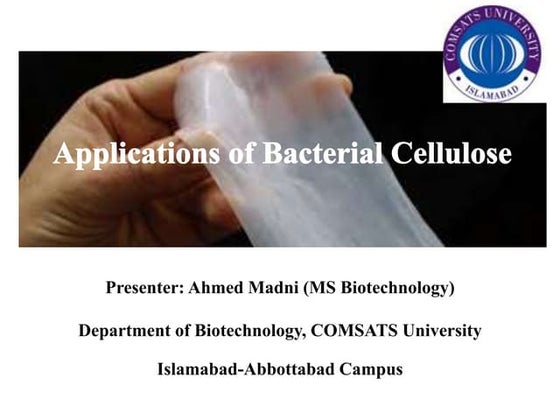 COMSATS UNIVERSITY
ISLAMABAD

Applications of Bacterial Cellulose

Presenter: Ahmed Madni (MS Biotechnology)

Department of Biotechnology, COMSATS University

Islamabad-Abbottabad Campus